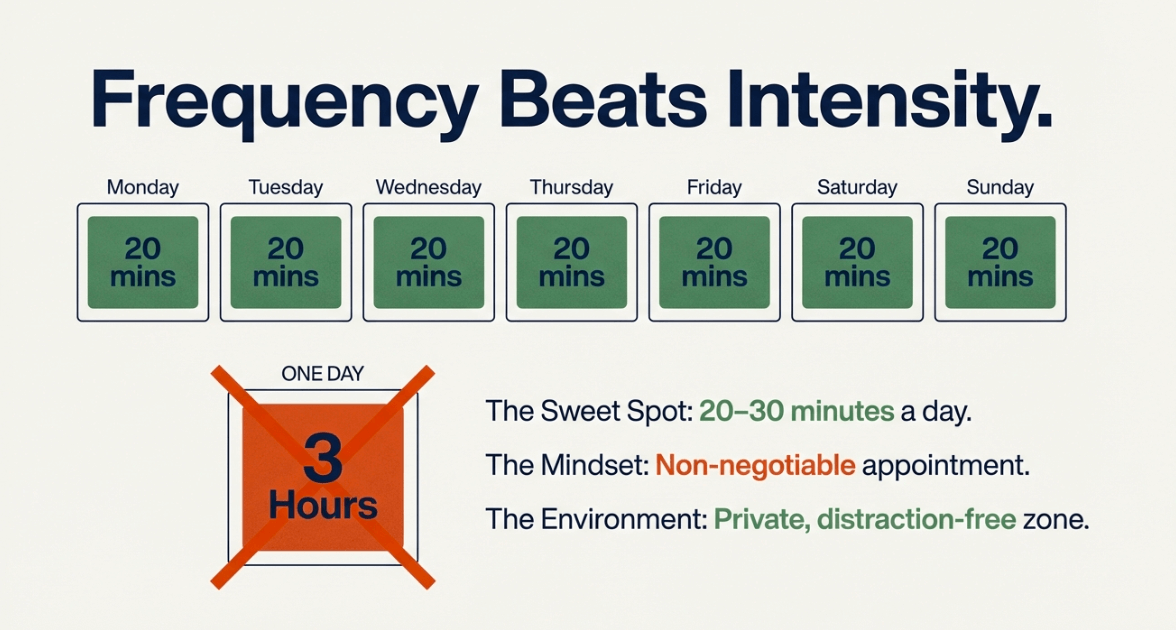 Frequency Beats Intensity.

Monday
20 mins

Tuesday
20 mins

Wednesday
20 mins

Thursday
20 mins

Friday
20 mins

Saturday
20 mins

Sunday
20 mins

ONE DAY
3 Hours

The Sweet Spot: 20–30 minutes a day.

The Mindset: Non-negotiable appointment.

The Environment: Private, distraction-free zone.